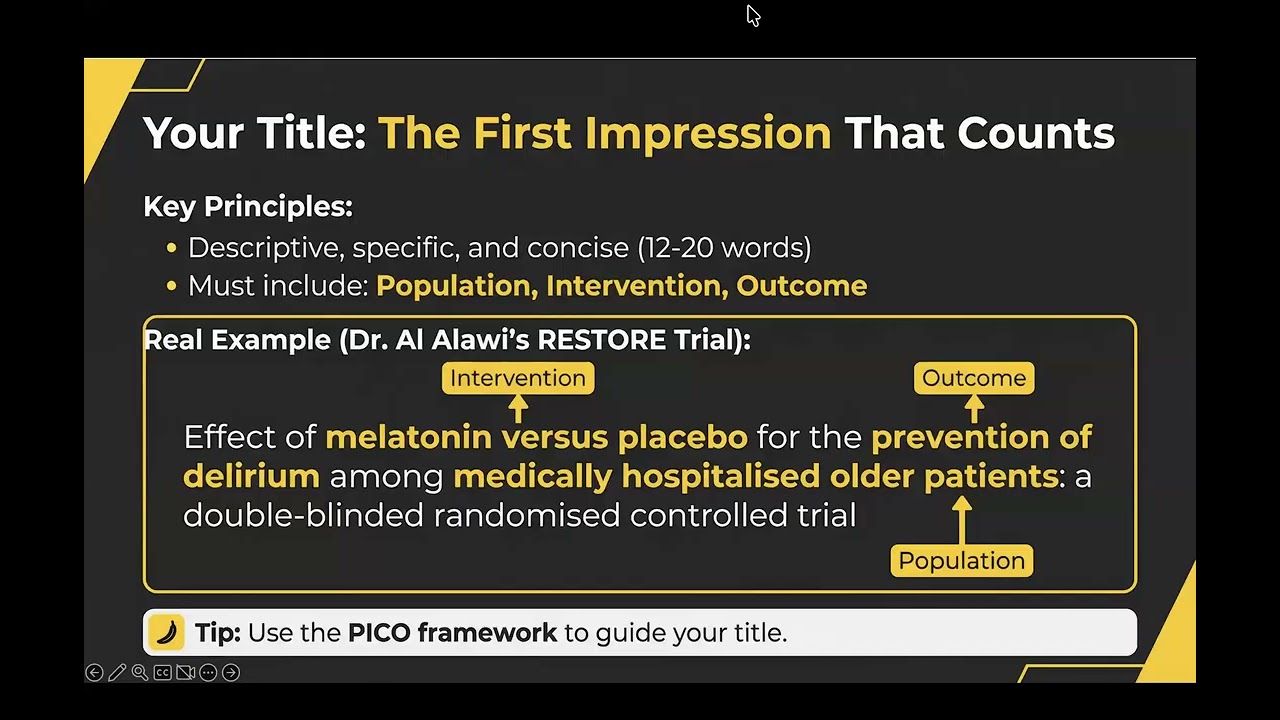 Your Title: The First Impression That Counts

Key Principles:

• Descriptive, specific, and concise (12-20 words)
• Must include: Population, Intervention, Outcome

Real Example (Dr. Al Alawi's RESTORE Trial):

Intervention

Outcome

Effect of melatonin versus placebo for the prevention of delirium among medically hospitalised older patients: a double-blinded randomised controlled trial

Population

Tip: Use the PICO framework to guide your title.